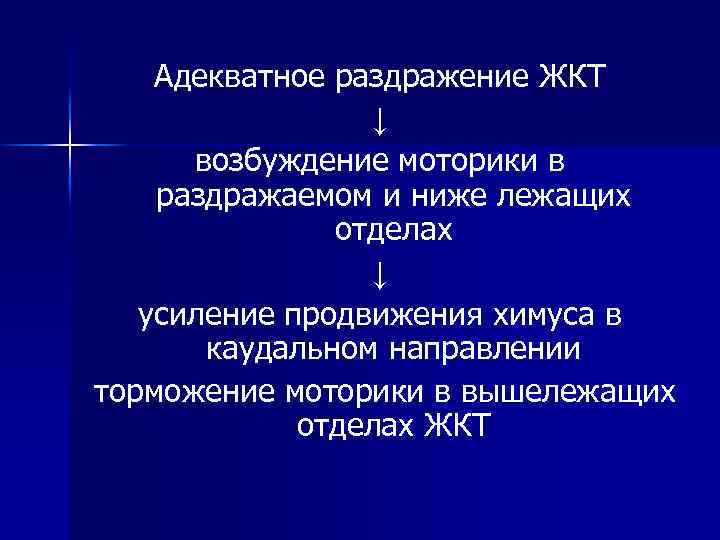 Адекватное раздражение ЖКТ

↓

возбуждение моторики в раздражаемом и ниже лежащих отделах

↓

усиление продвижения химуса в каудальном направлении

торможение моторики в вышележащих отделах ЖКТ